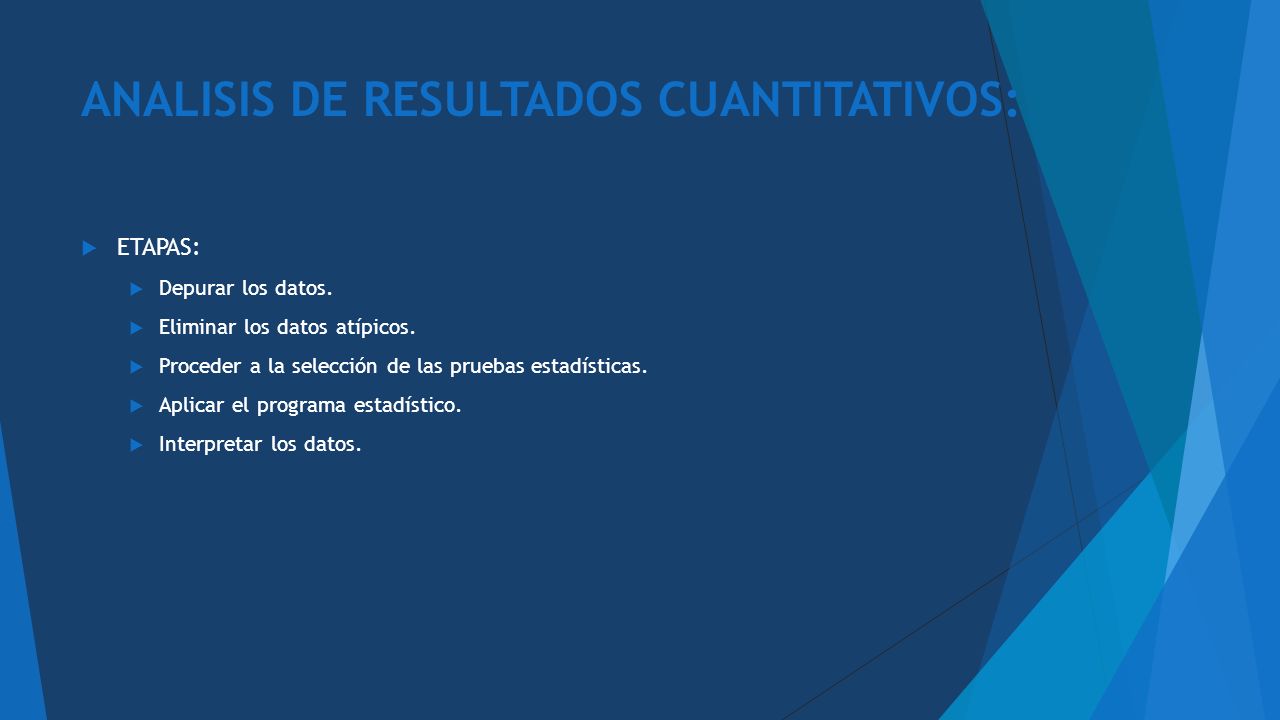 ANALISIS DE RESULTADOS CUANTITATIVOS:

ETAPAS:

Depurar los datos.

Eliminar los datos atípicos.

Proceder a la selección de las pruebas estadísticas.

Aplicar el programa estadístico.

Interpretar los datos.